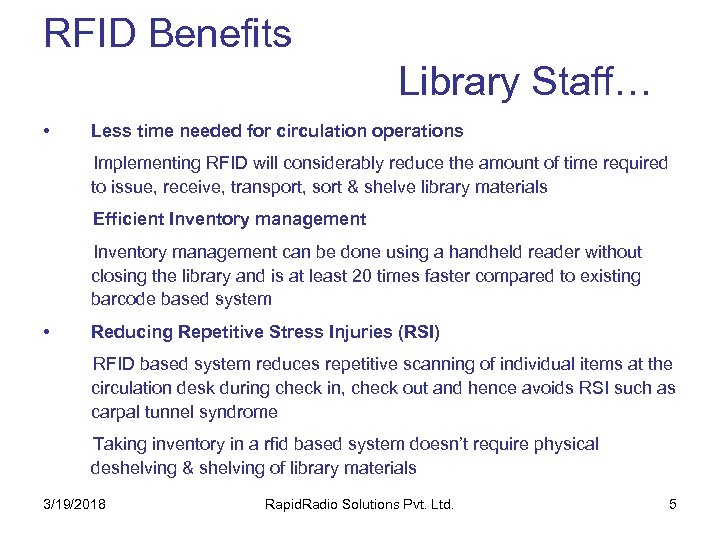 RFID Benefits

Library Staff…

• Less time needed for circulation operations

Implementing RFID will considerably reduce the amount of time required to issue, receive, transport, sort & shelve library materials

Efficient Inventory management

Inventory management can be done using a handheld reader without closing the library and is at least 20 times faster compared to existing barcode based system

• Reducing Repetitive Stress Injuries (RSI)

RFID based system reduces repetitive scanning of individual items at the circulation desk during check in, check out and hence avoids RSI such as carpal tunnel syndrome

Taking inventory in a rfid based system doesn't require physical deshelving & shelving of library materials

3/19/2018 RapidRadio Solutions Pvt. Ltd. 5